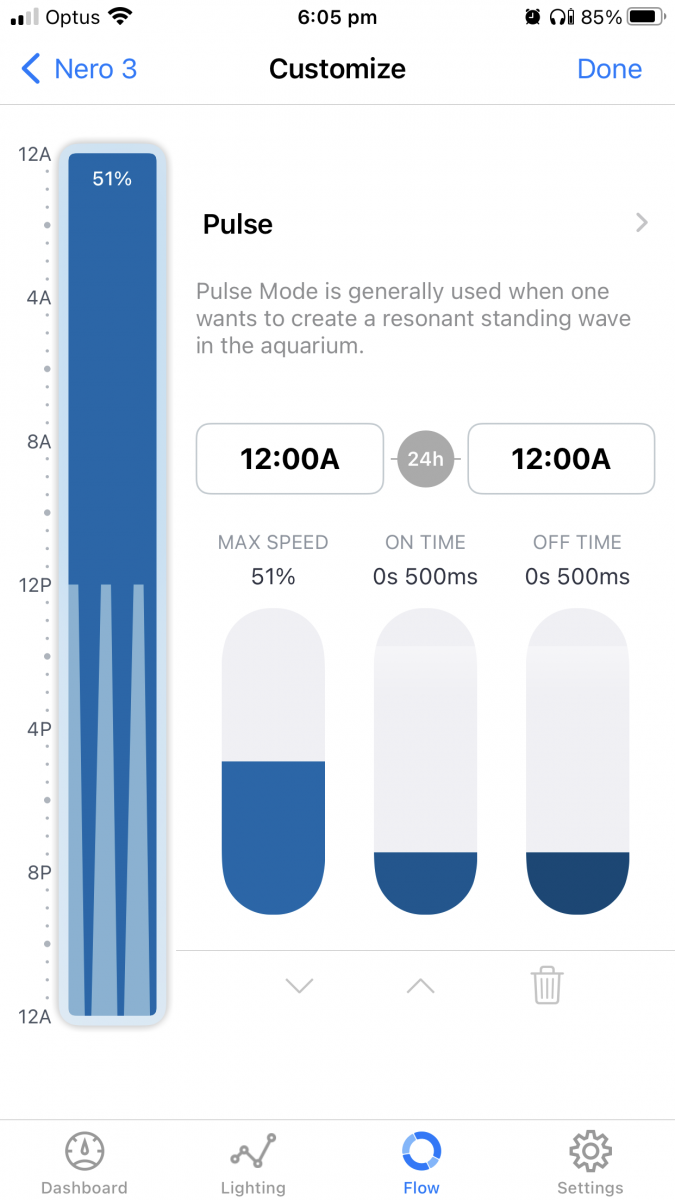 Optus
6:05 pm
85%

Nero 3
Customize
Done

12A
4A
8A
12P
4P
8P
12A

51%

Pulse

Pulse Mode is generally used when one wants to create a resonant standing wave in the aquarium.

12:00A
24h
12:00A

MAX SPEED
51%

ON TIME
0s 500ms

OFF TIME
0s 500ms

Dashboard
Lighting
Flow
Settings